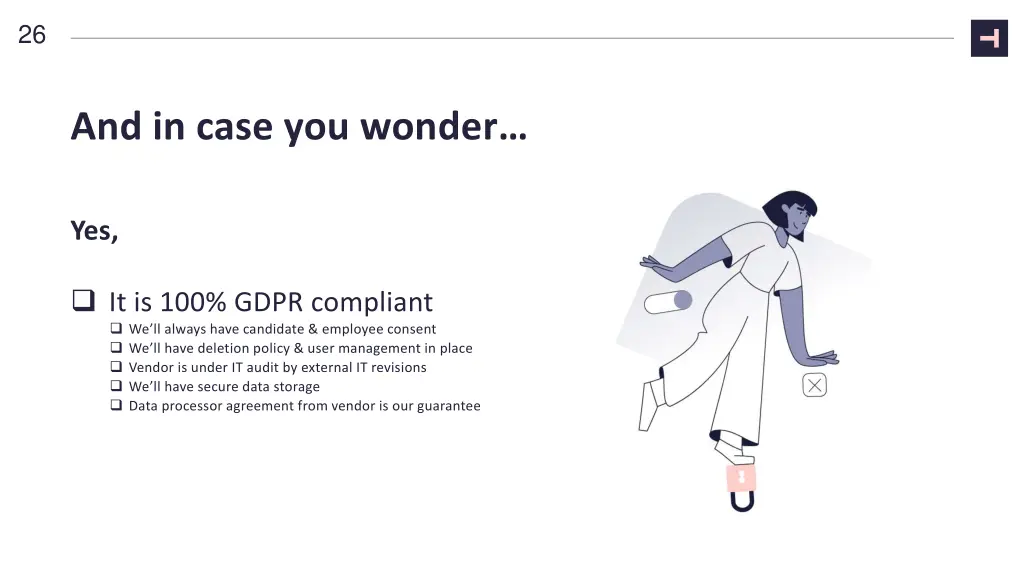 26

And in case you wonder…

Yes,

❑ It is 100% GDPR compliant
❑ We'll always have candidate & employee consent
❑ We'll have deletion policy & user management in place
❑ Vendor is under IT audit by external IT revisions
❑ We'll have secure data storage
❑ Data processor agreement from vendor is our guarantee